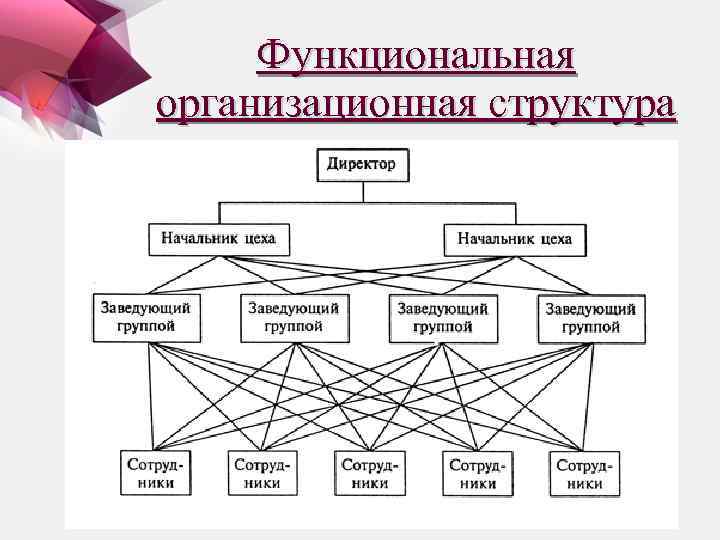 Функциональная организационная структура

Директор

Начальник цеха

Начальник цеха

Заведующий группой

Заведующий группой

Заведующий группой

Заведующий группой

Сотрудники

Сотрудники

Сотрудники

Сотрудники

Сотрудники